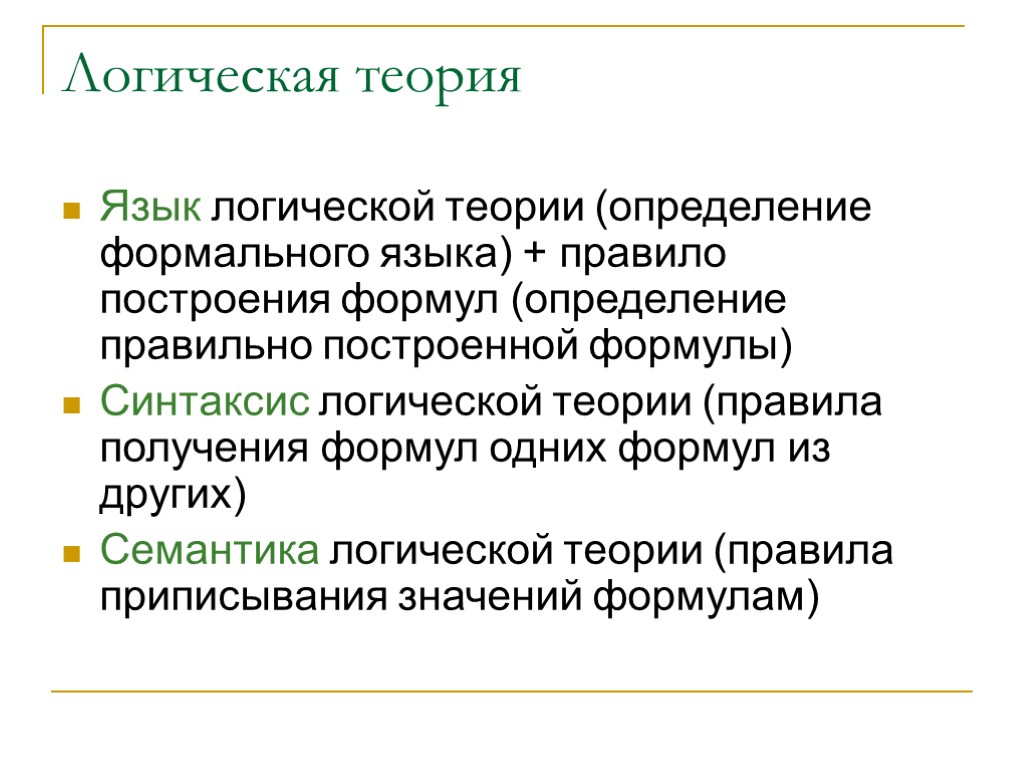 Логическая теория

Язык логической теории (определение формального языка) + правило построения формул (определение правильно построенной формулы)

Синтаксис логической теории (правила получения формул одних формул из других)

Семантика логической теории (правила приписывания значений формулам)